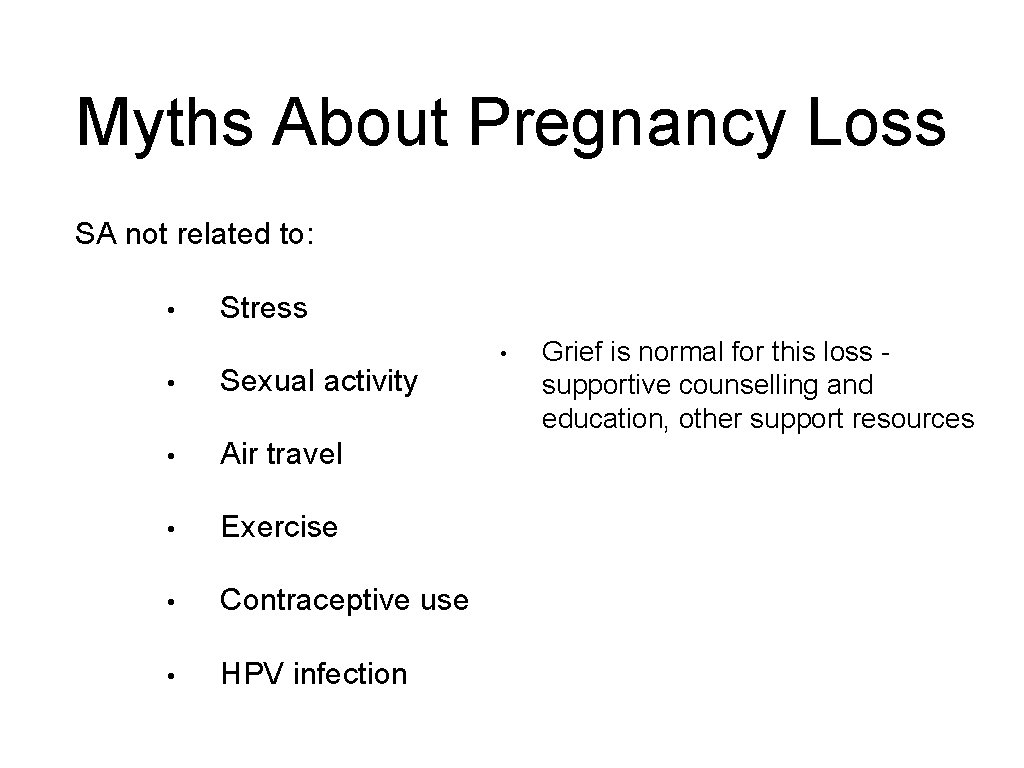 Myths About Pregnancy Loss

SA not related to:

• Stress
• Sexual activity
• Air travel
• Exercise
• Contraceptive use
• HPV infection

• Grief is normal for this loss - supportive counselling and education, other support resources